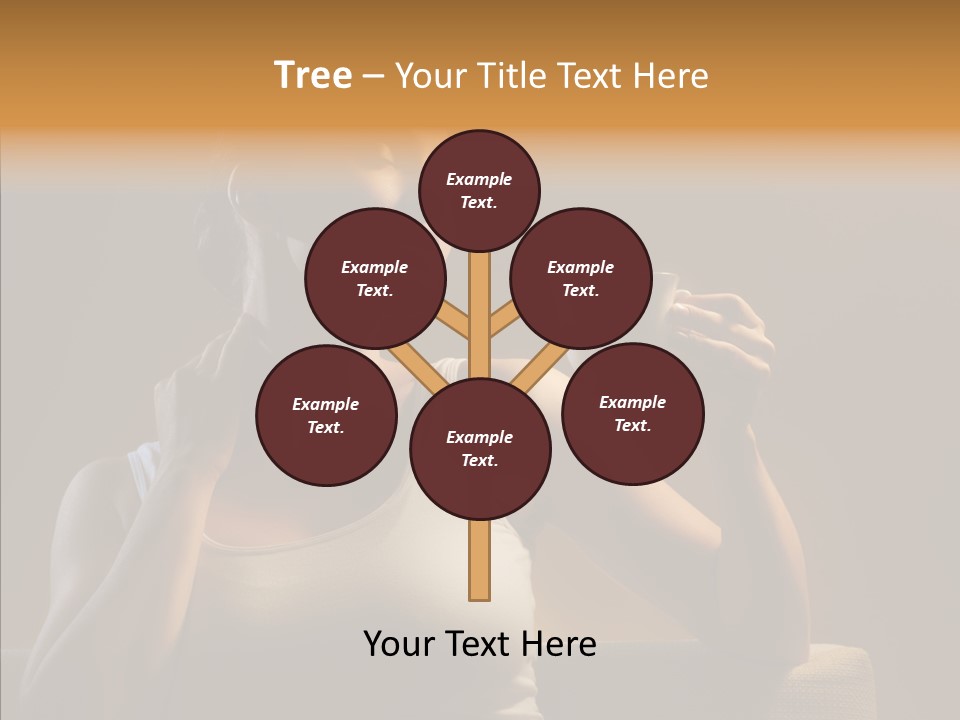 Tree – Your Title Text Here

Example Text.

Example Text.

Example Text.

Example Text.

Example Text.

Example Text.

Your Text Here